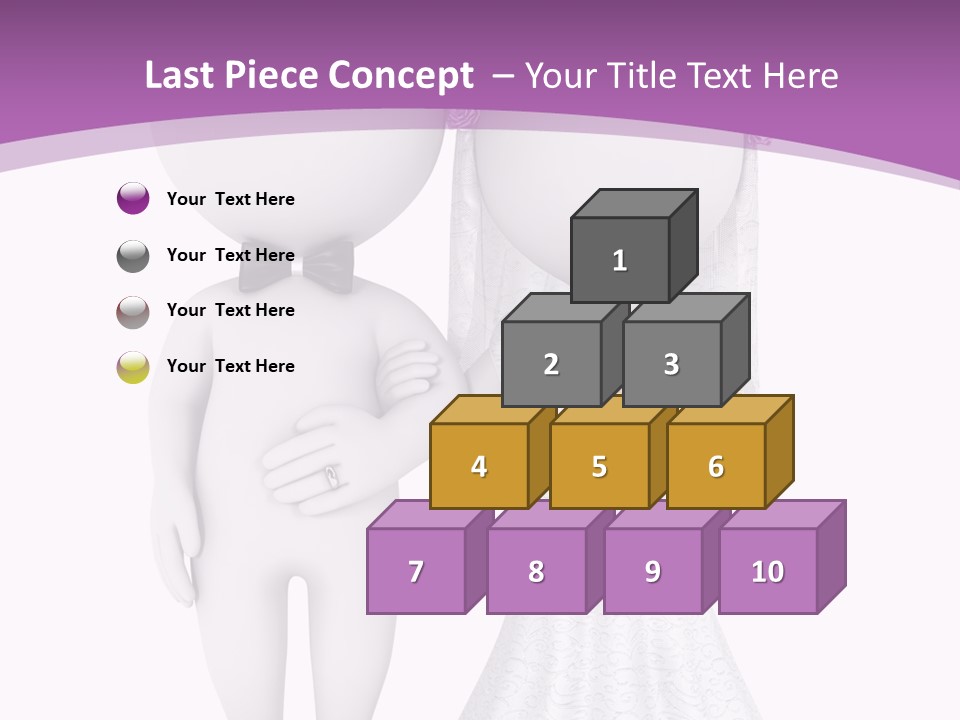 Last Piece Concept – Your Title Text Here

Your Text Here

Your Text Here

Your Text Here

Your Text Here

1

2

3

4

5

6

7

8

9

10